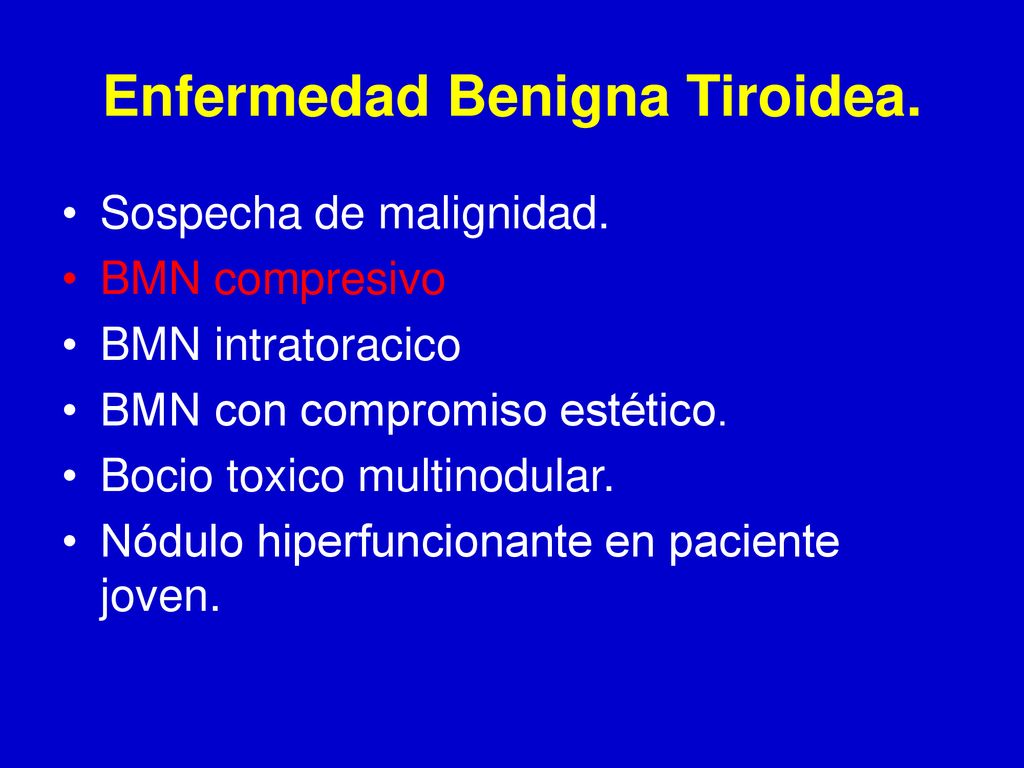 Enfermedad Benigna Tiroidea.

• Sospecha de malignidad.
• BMN compresivo
• BMN intratoracico
• BMN con compromiso estético.
• Bocio toxico multinodular.
• Nódulo hiperfuncionante en paciente joven.